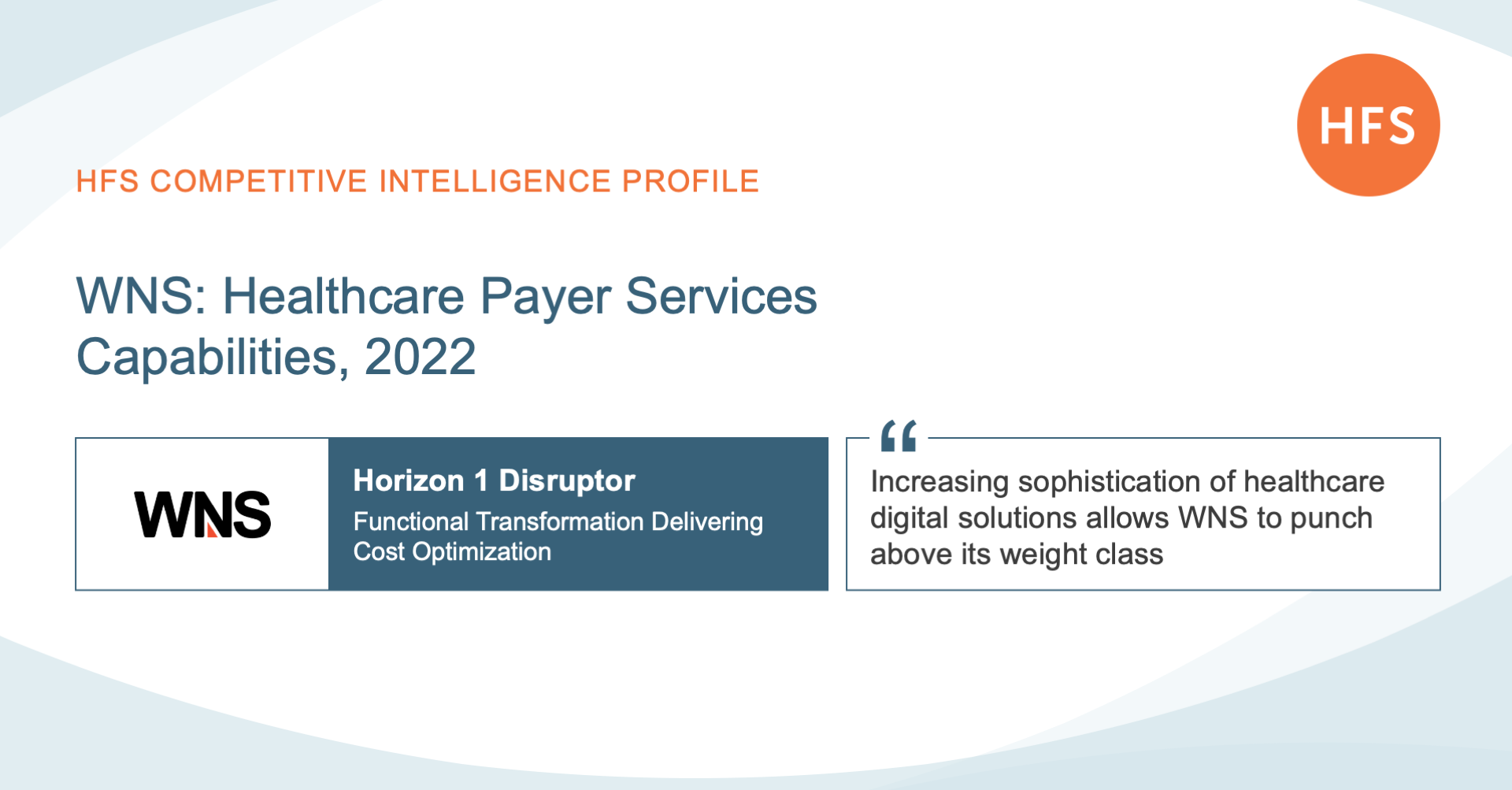 HFS

HFS COMPETITIVE INTELLIGENCE PROFILE

WNS: Healthcare Payer Services Capabilities, 2022

WNS

Horizon 1 Disruptor

Functional Transformation Delivering Cost Optimization

“

Increasing sophistication of healthcare digital solutions allows WNS to punch above its weight class